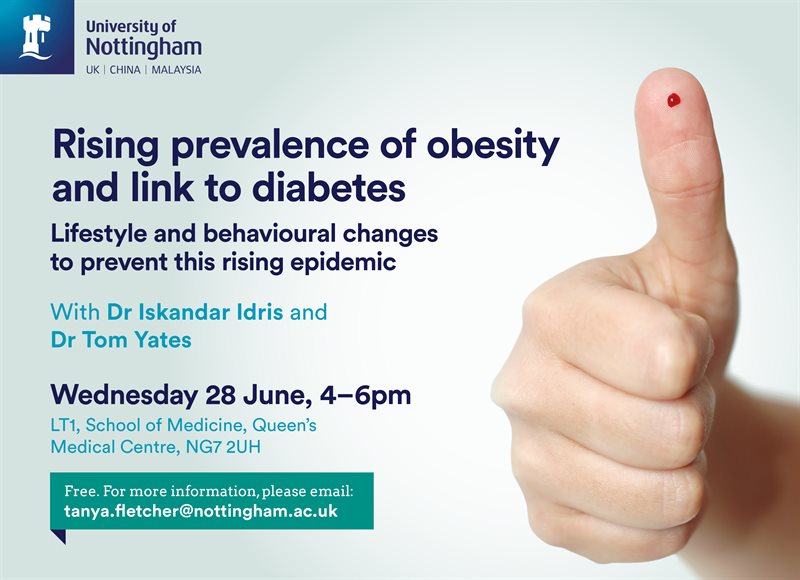 University of Nottingham
UK | CHINA | MALAYSIA

Rising prevalence of obesity and link to diabetes

Lifestyle and behavioural changes to prevent this rising epidemic

With Dr Iskandar Idris and Dr Tom Yates

Wednesday 28 June, 4–6pm

LT1, School of Medicine, Queen's Medical Centre, NG7 2UH

Free. For more information, please email: tanya.fletcher@nottingham.ac.uk